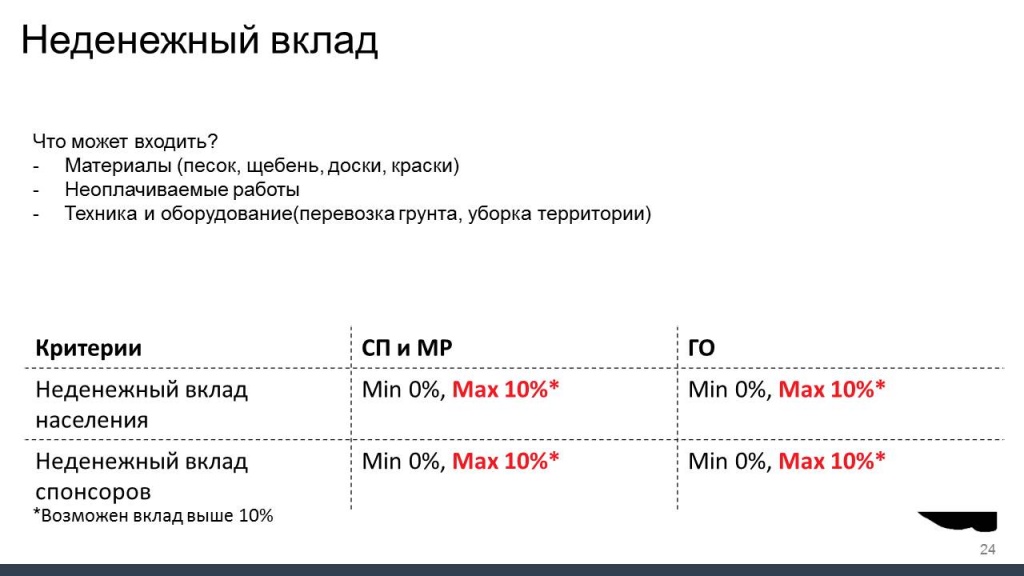 Неденежный вклад

Что может входить?
- Материалы (песок, щебень, доски, краски)
- Неоплачиваемые работы
- Техника и оборудование(перевозка грунта, уборка территории)

| Критерии | СП и МР | ГО |
|---|---|---|
| Неденежный вклад населения | Min 0%, Max 10%* | Min 0%, Max 10%* |
| Неденежный вклад спонсоров | Min 0%, Max 10%* | Min 0%, Max 10%* |

*Возможен вклад выше 10%

24